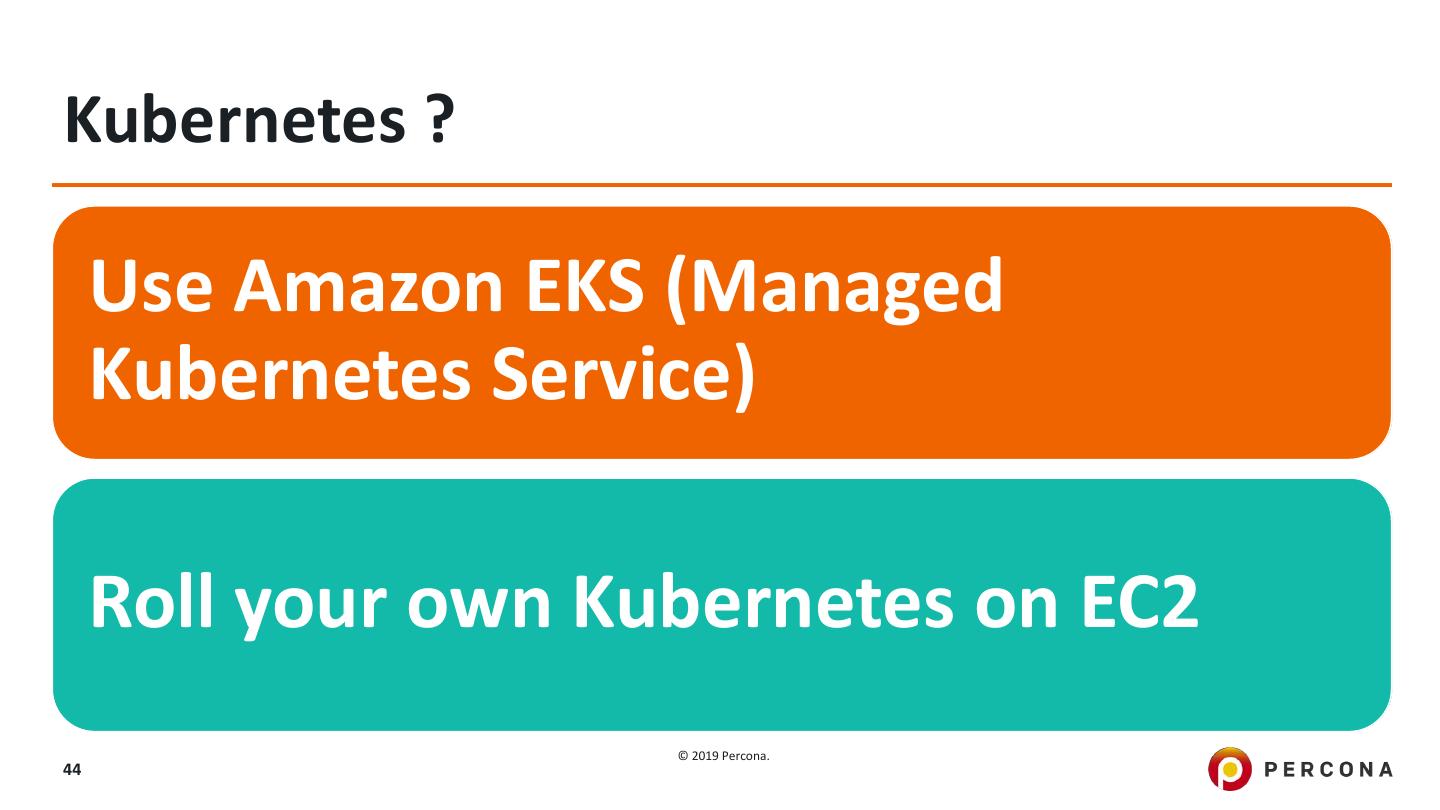 Kubernetes ?

Use Amazon EKS (Managed Kubernetes Service)

Roll your own Kubernetes on EC2

44

© 2019 Percona.

PERCONA